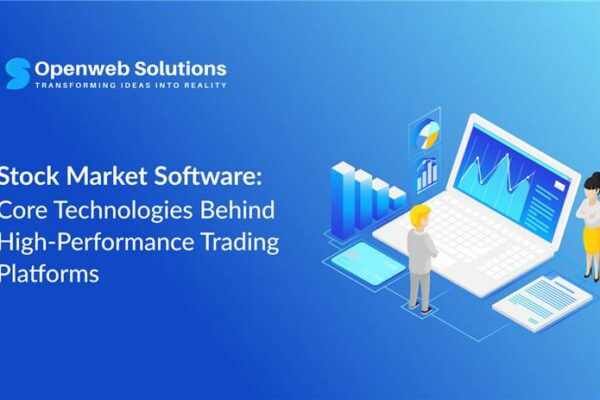 Openweb Solutions
TRANSFORMING IDEAS INTO REALITY

Stock Market Software: Core Technologies Behind High-Performance Trading Platforms